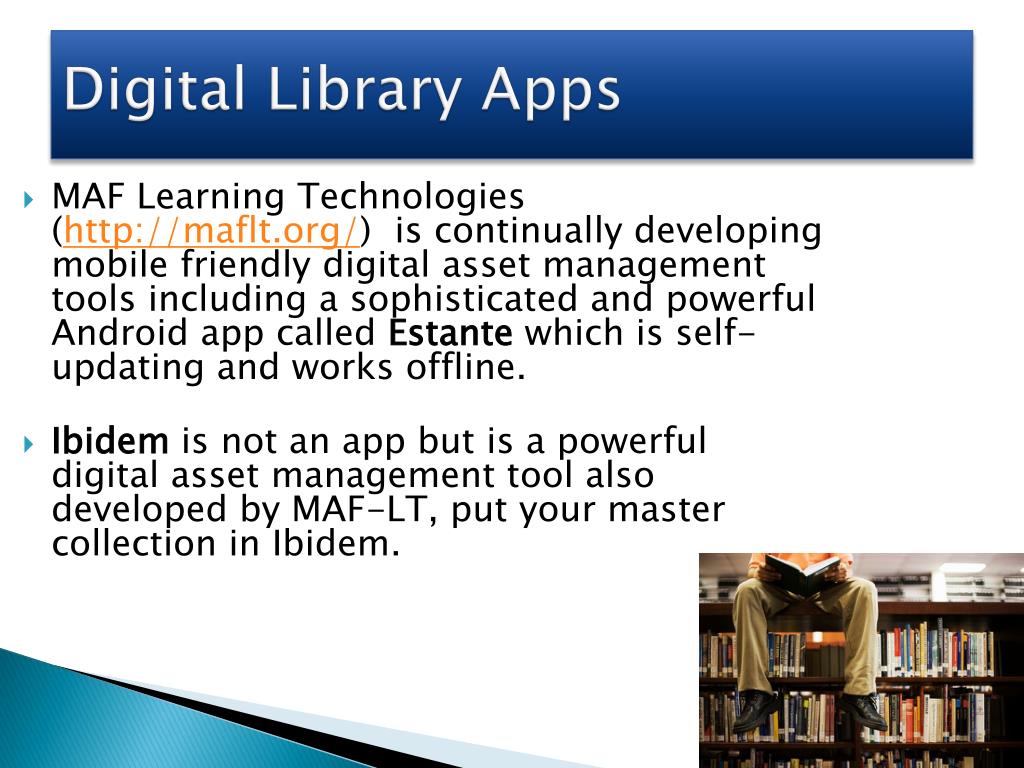 Digital Library Apps

MAF Learning Technologies (http://maflt.org/) is continually developing mobile friendly digital asset management tools including a sophisticated and powerful Android app called Estante which is self-updating and works offline.

Ibidem is not an app but is a powerful digital asset management tool also developed by MAF-LT, put your master collection in Ibidem.